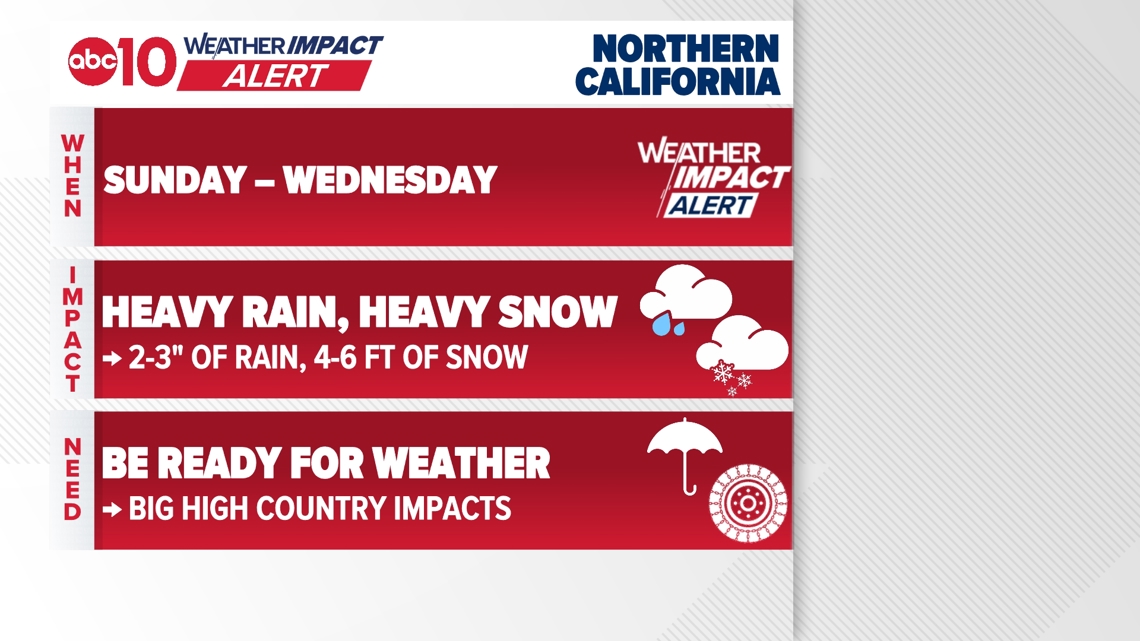 abc10 WEATHER IMPACT ALERT

NORTHERN CALIFORNIA

WHEN

SUNDAY – WEDNESDAY

WEATHER IMPACT ALERT

IMPACT

HEAVY RAIN, HEAVY SNOW

→ 2-3" OF RAIN, 4-6 FT OF SNOW

NEED

BE READY FOR WEATHER

→ BIG HIGH COUNTRY IMPACTS